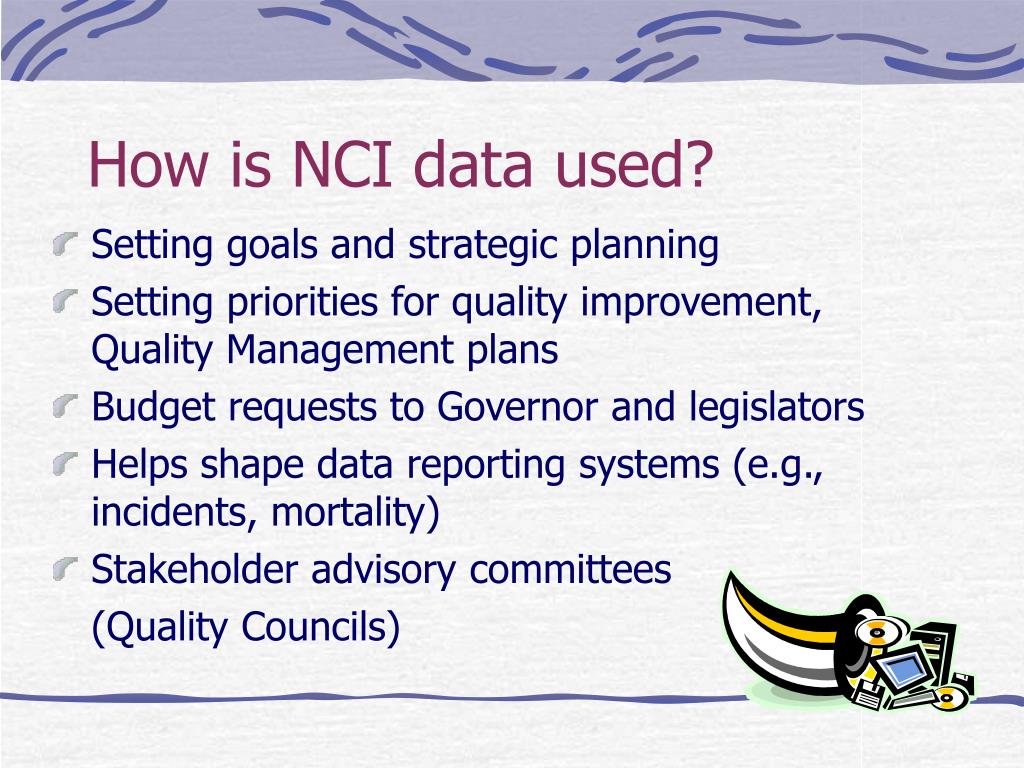 How is NCI data used?

Setting goals and strategic planning

Setting priorities for quality improvement, Quality Management plans

Budget requests to Governor and legislators

Helps shape data reporting systems (e.g., incidents, mortality)

Stakeholder advisory committees (Quality Councils)